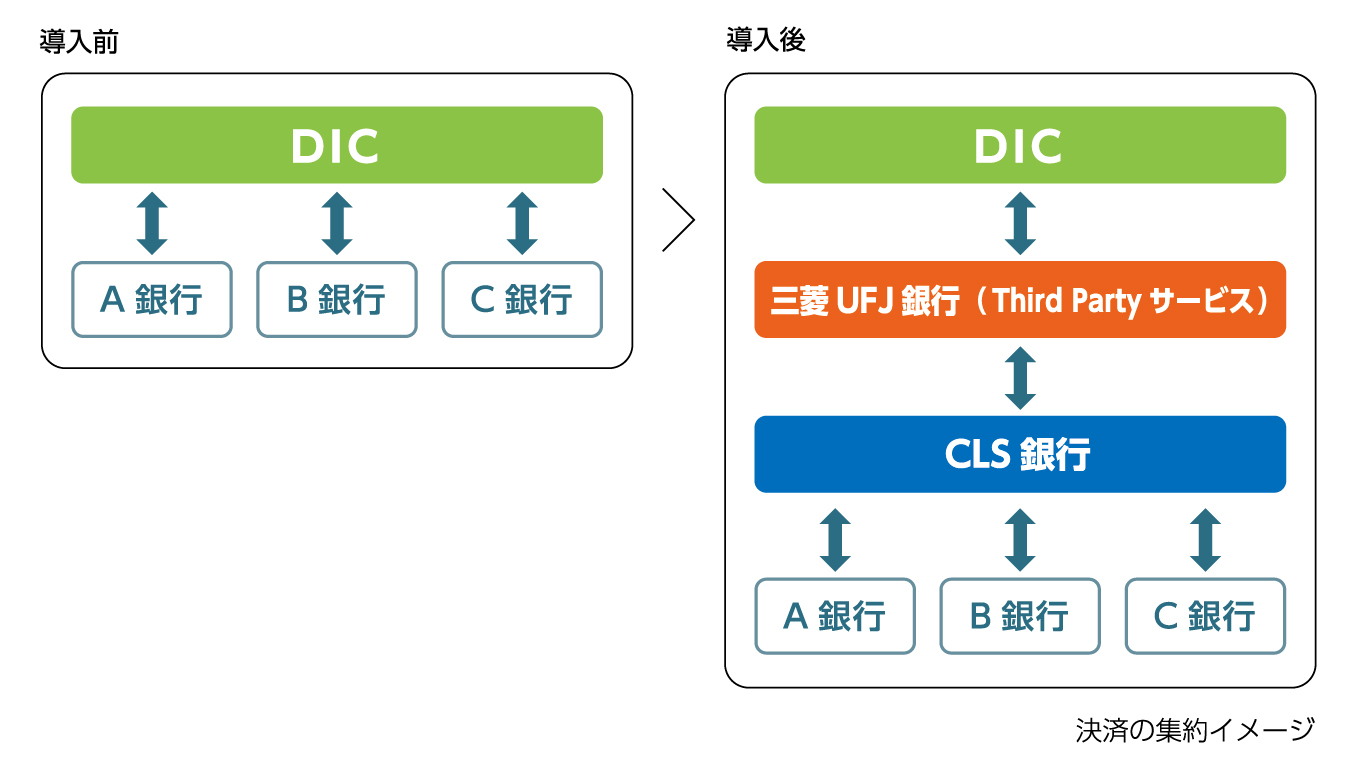 導入前

DIC

A 銀行

B 銀行

C 銀行

導入後

DIC

三菱 UFJ 銀行（Third Party サービス）

CLS 銀行

A 銀行

B 銀行

C 銀行

決済の集約イメージ